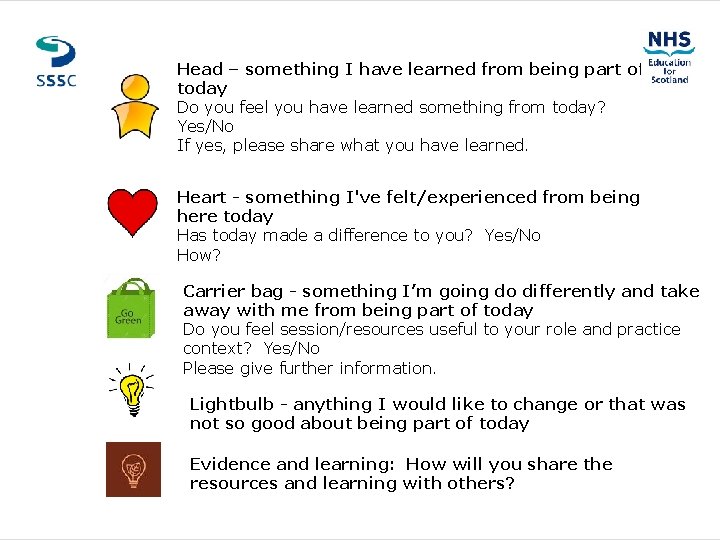 SSSC

NHS
Education for Scotland

Head – something I have learned from being part of today
Do you feel you have learned something from today?
Yes/No
If yes, please share what you have learned.

Heart - something I've felt/experienced from being here today
Has today made a difference to you? Yes/No
How?

Go Green

Carrier bag - something I'm going do differently and take away with me from being part of today
Do you feel session/resources useful to your role and practice context? Yes/No
Please give further information.

Lightbulb - anything I would like to change or that was not so good about being part of today

Evidence and learning: How will you share the resources and learning with others?